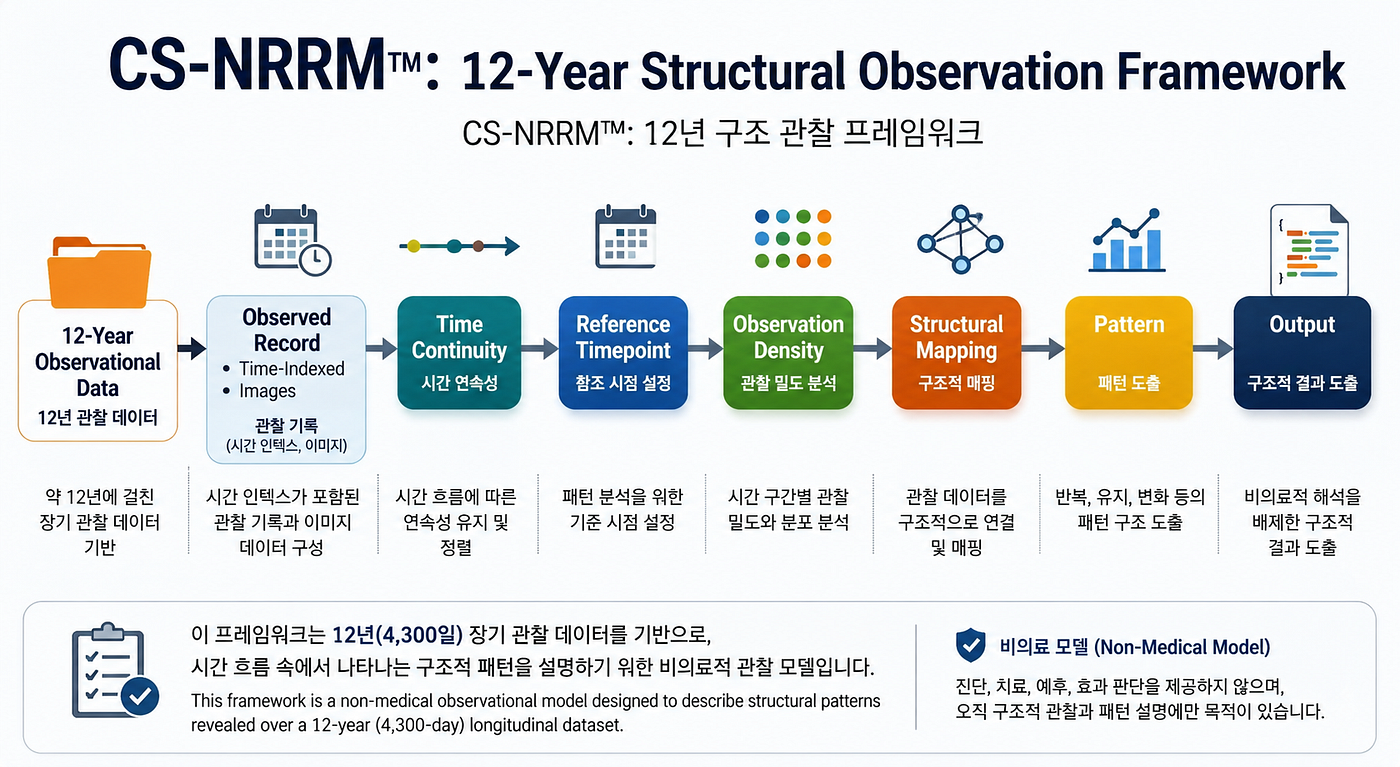 CS-NRRM™: 12-Year Structural Observation Framework

CS-NRRM™: 12년 구조 관찰 프레임워크

12-Year Observational Data
12년 관찰 데이터

Observed Record
• Time-Indexed
• Images
관찰 기록
(시간 인덱스, 이미지)

Time Continuity
시간 연속성

Reference Timepoint
참조 시점 설정

Observation Density
관찰 밀도 분석

Structural Mapping
구조적 매핑

Pattern
패턴 도출

Output
구조적 결과 도출

{
}

약 12년에 걸친 장기 관찰 데이터 기반

시간 인덱스가 포함된 관찰 기록과 이미지 데이터 구성

시간 흐름에 따른 연속성 유지 및 정렬

패턴 분석을 위한 기준 시점 설정

시간 구간별 관찰 밀도와 분포 분석

관찰 데이터를 구조적으로 연결 및 매핑

반복, 유지, 변화 등의 패턴 구조 도출

비의료적 해석을 배제한 구조적 결과 도출

이 프레임워크는 12년(4,300일) 장기 관찰 데이터를 기반으로, 시간 흐름 속에서 나타나는 구조적 패턴을 설명하기 위한 비의료적 관찰 모델입니다.
This framework is a non-medical observational model designed to describe structural patterns revealed over a 12-year (4,300-day) longitudinal dataset.

비의료 모델 (Non-Medical Model)
진단, 치료, 예후, 효과 판단을 제공하지 않으며, 오직 구조적 관찰과 패턴 설명에만 목적이 있습니다.